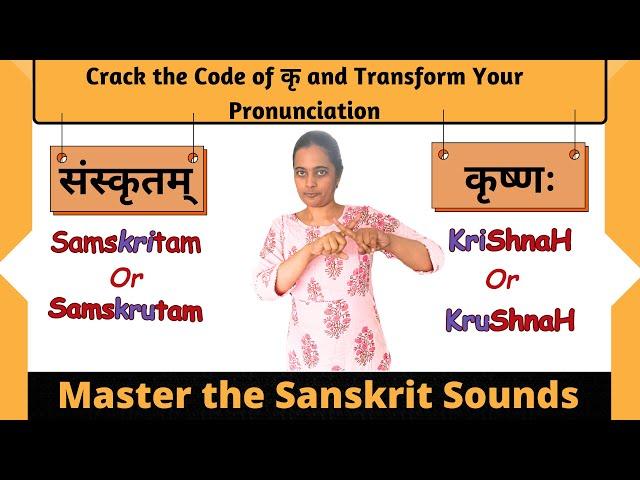 Crack the Code of कृ and Transform Your Pronunciation

संस्कृतम्

Samskritam
Or
Samskrutam

कृष्णः

KriShnaH
Or
KruShnaH

Master the Sanskrit Sounds